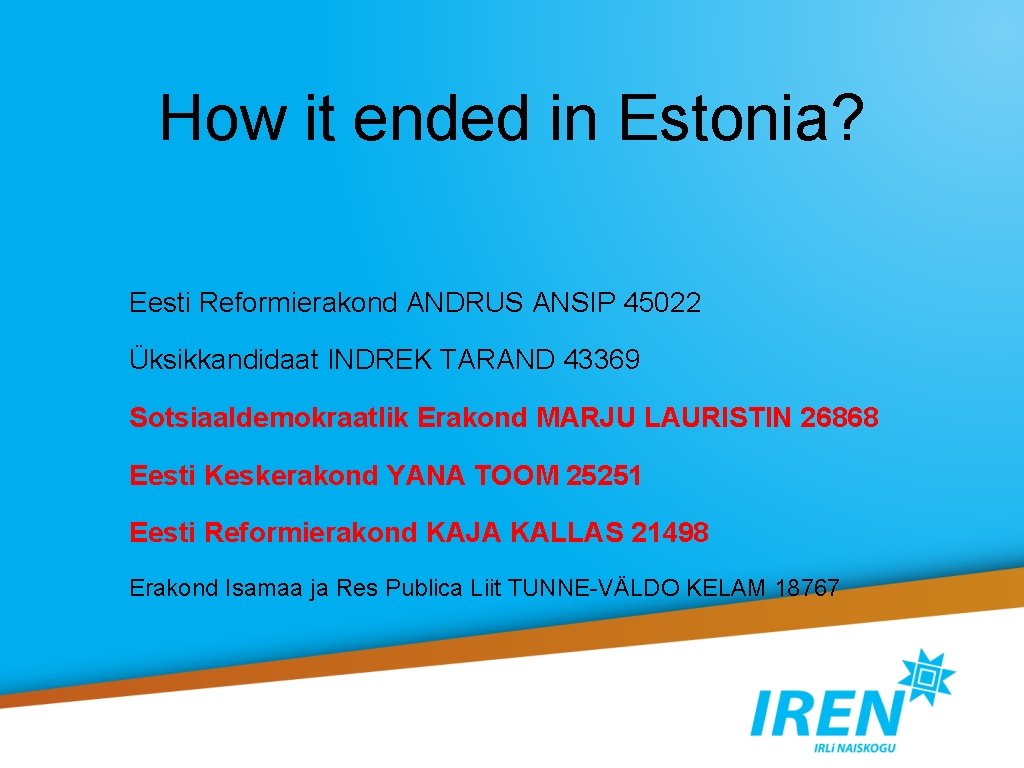 How it ended in Estonia?

Eesti Reformierakond ANDRUS ANSIP 45022

Üksikkandidaat INDREK TARAND 43369

Sotsiaaldemokraatlik Erakond MARJU LAURISTIN 26868

Eesti Keskerakond YANA TOOM 25251

Eesti Reformierakond KAJA KALLAS 21498

Erakond Isamaa ja Res Publica Liit TUNNE-VÄLDO KELAM 18767

IREN
IRLi NAISKOGU